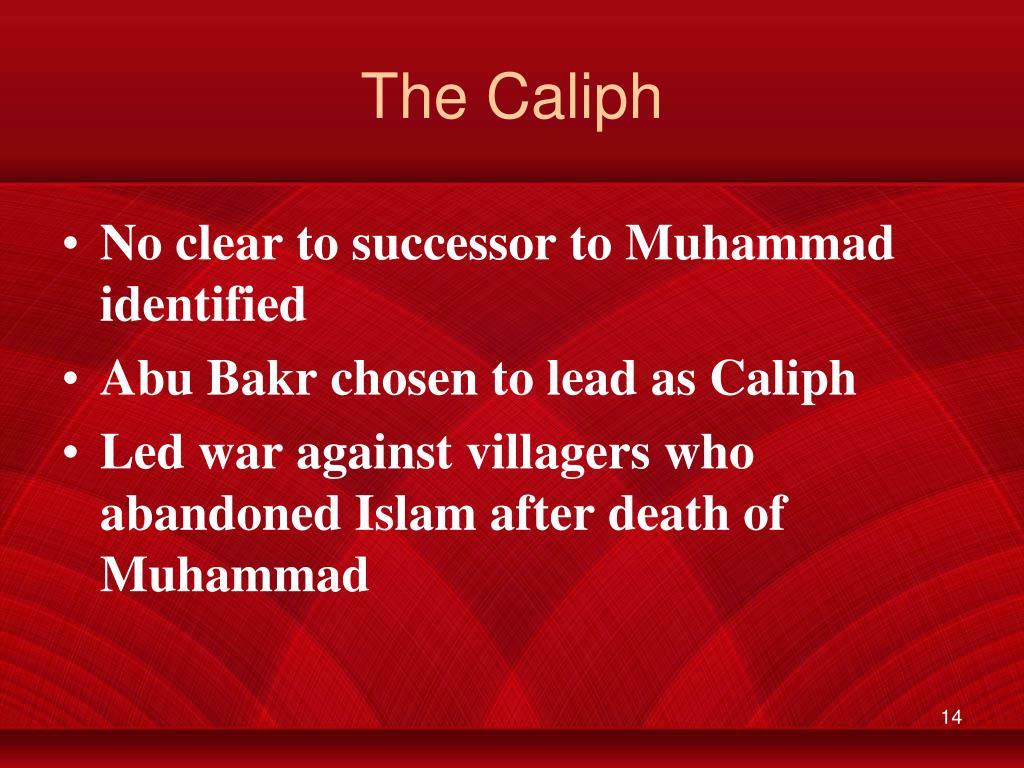 The Caliph

• No clear to successor to Muhammad identified
• Abu Bakr chosen to lead as Caliph
• Led war against villagers who abandoned Islam after death of Muhammad

14